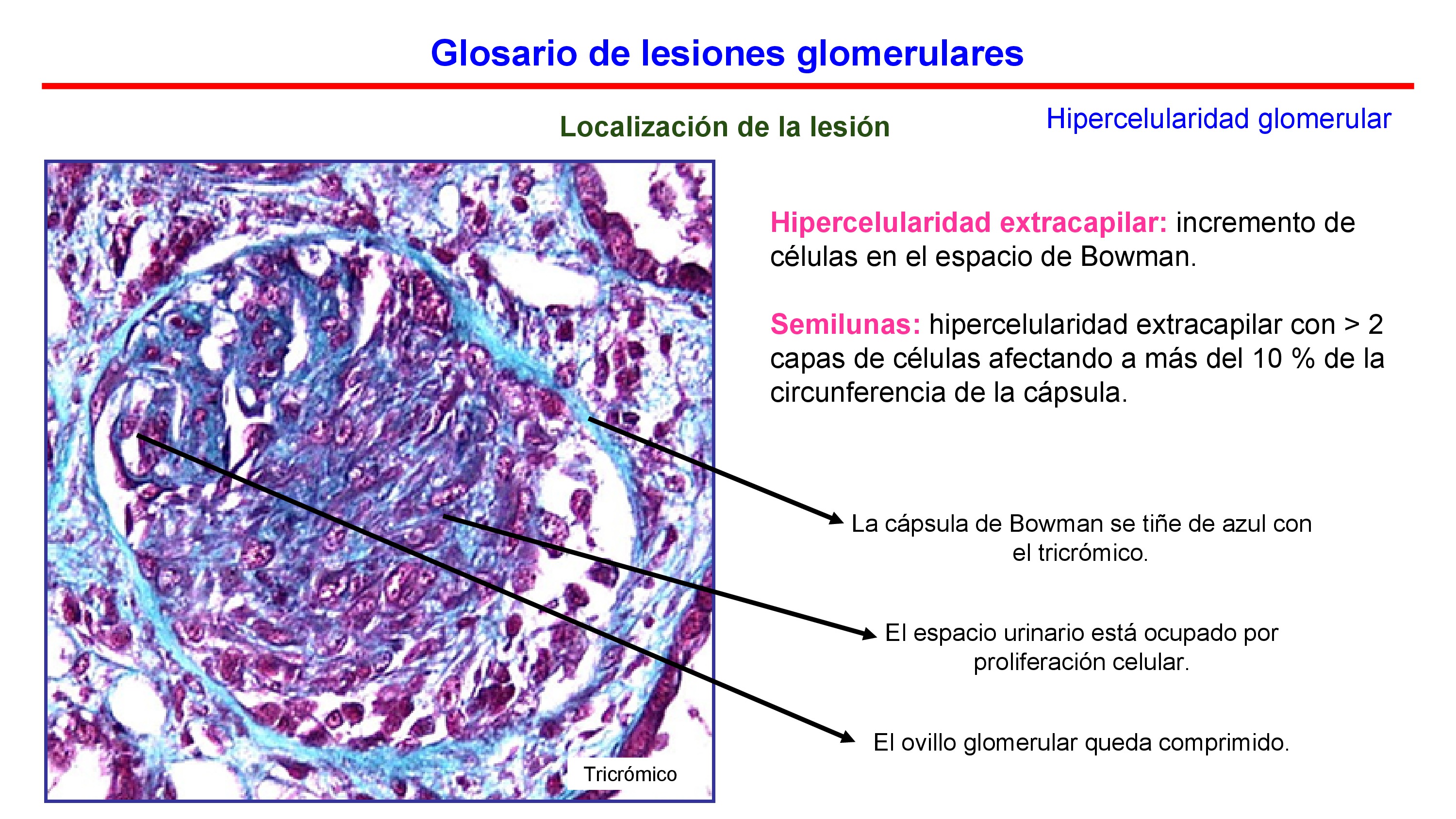 Glosario de lesiones glomerulares

Localización de la lesión

Hipercelularidad glomerular

Hipercelularidad extracapilar: incremento de células en el espacio de Bowman.

Semilunas: hipercelularidad extracapilar con > 2 capas de células afectando a más del 10 % de la circunferencia de la cápsula.

La cápsula de Bowman se tiñe de azul con el tricrómico.

El espacio urinario está ocupado por proliferación celular.

El ovillo glomerular queda comprimido.

Tricrómico